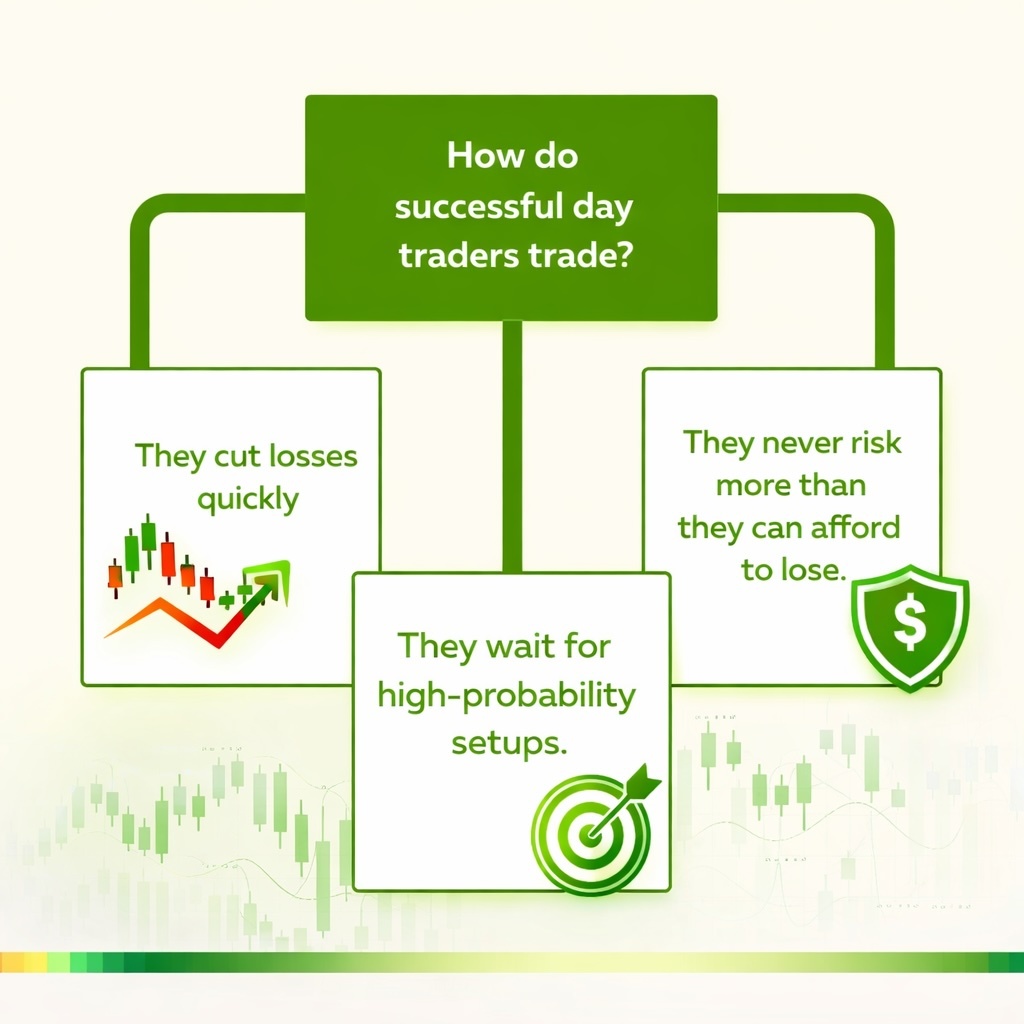 How do successful day traders trade?

They cut losses quickly

They wait for high-probability setups.

They never risk more than they can afford to lose.

$